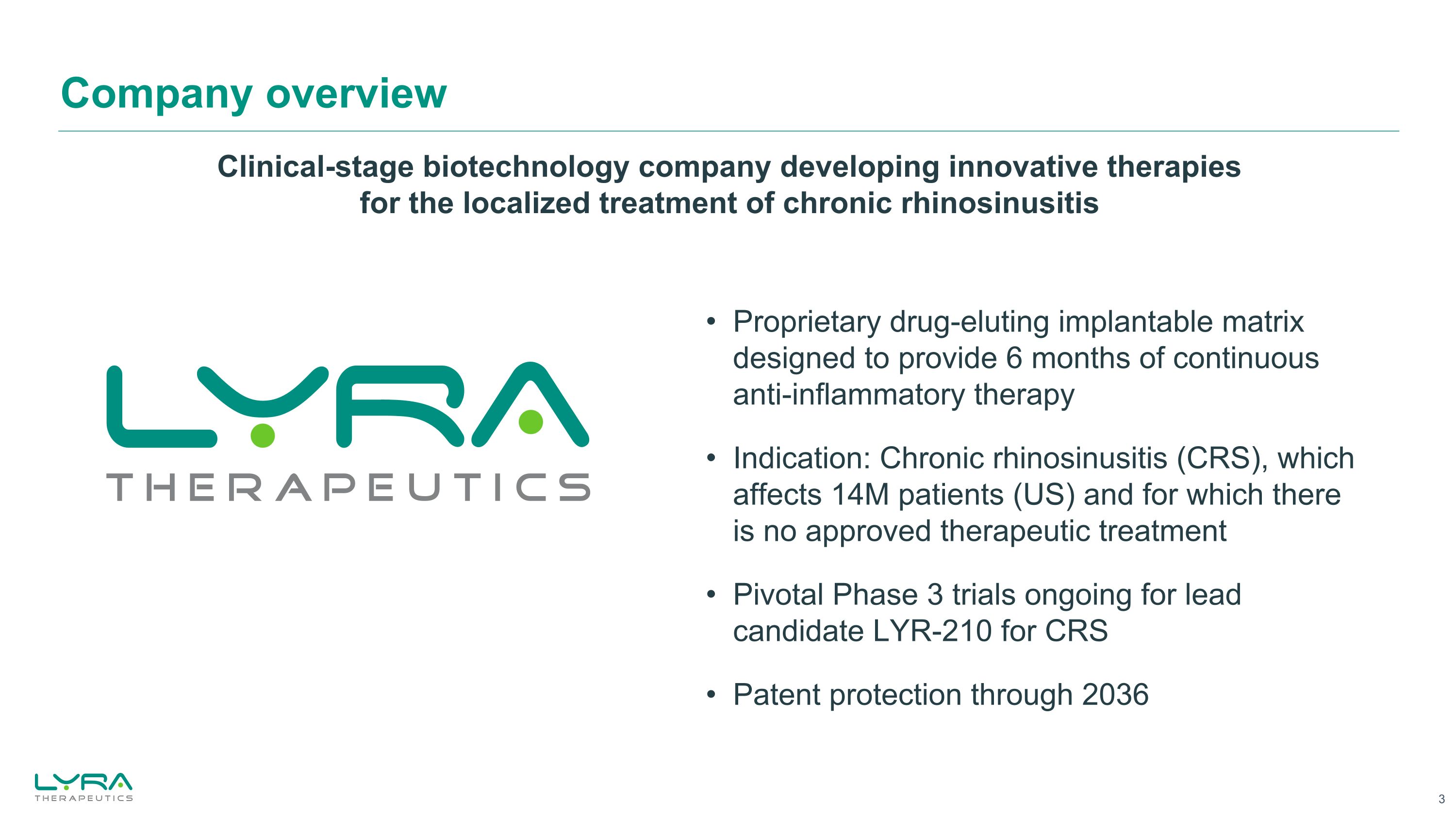 Company overview

Clinical-stage biotechnology company developing innovative therapies for the localized treatment of chronic rhinosinusitis

LYRA
THERAPEUTICS

• Proprietary drug-eluting implantable matrix designed to provide 6 months of continuous anti-inflammatory therapy

• Indication: Chronic rhinosinusitis (CRS), which affects 14M patients (US) and for which there is no approved therapeutic treatment

• Pivotal Phase 3 trials ongoing for lead candidate LYR-210 for CRS

• Patent protection through 2036

LYRA
THERAPEUTICS

3